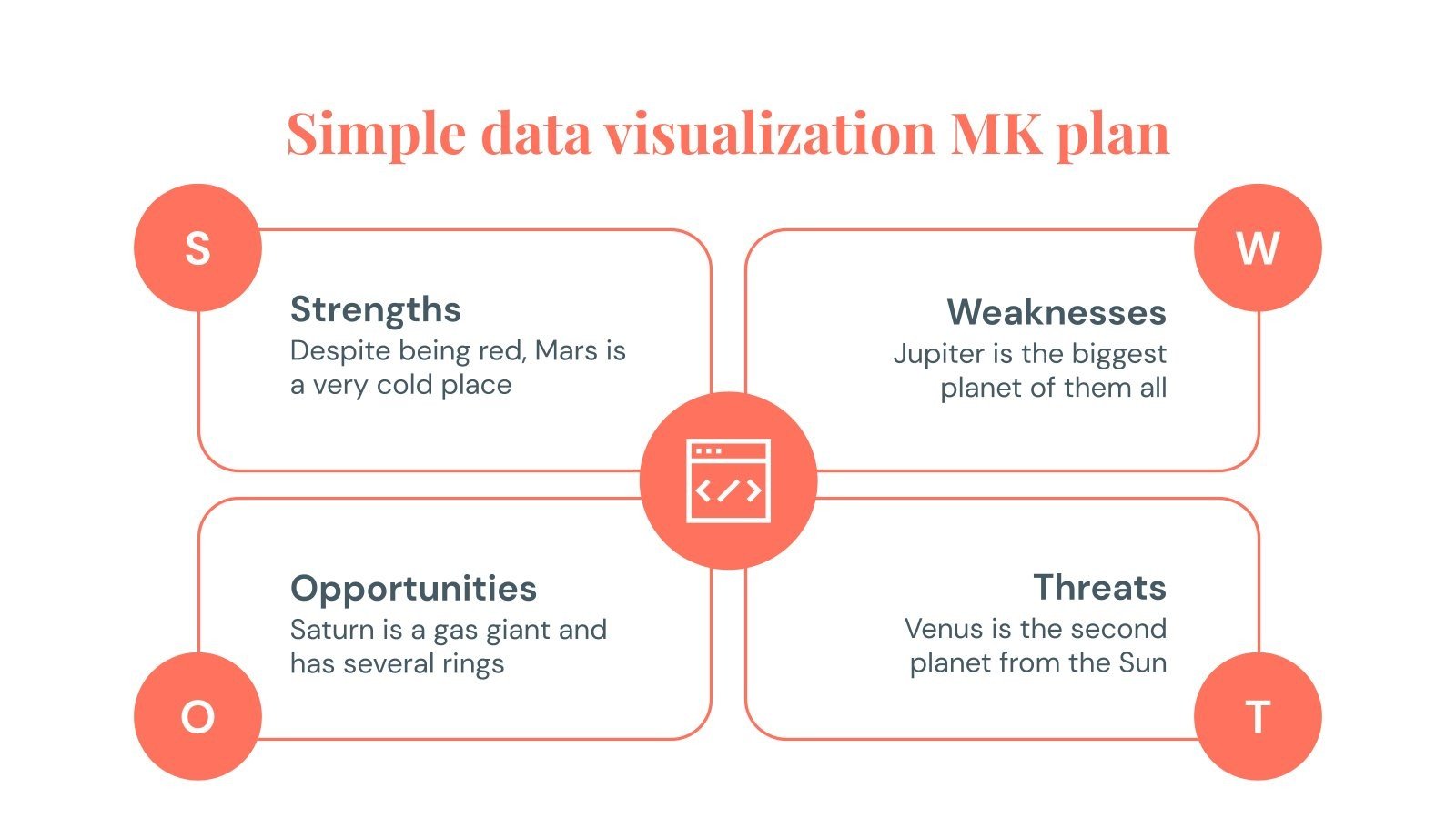 Simple data visualization MK plan

S

Strengths
Despite being red, Mars is a very cold place

W

Weaknesses
Jupiter is the biggest planet of them all

Opportunities
Saturn is a gas giant and has several rings

O

Threats
Venus is the second planet from the Sun

T